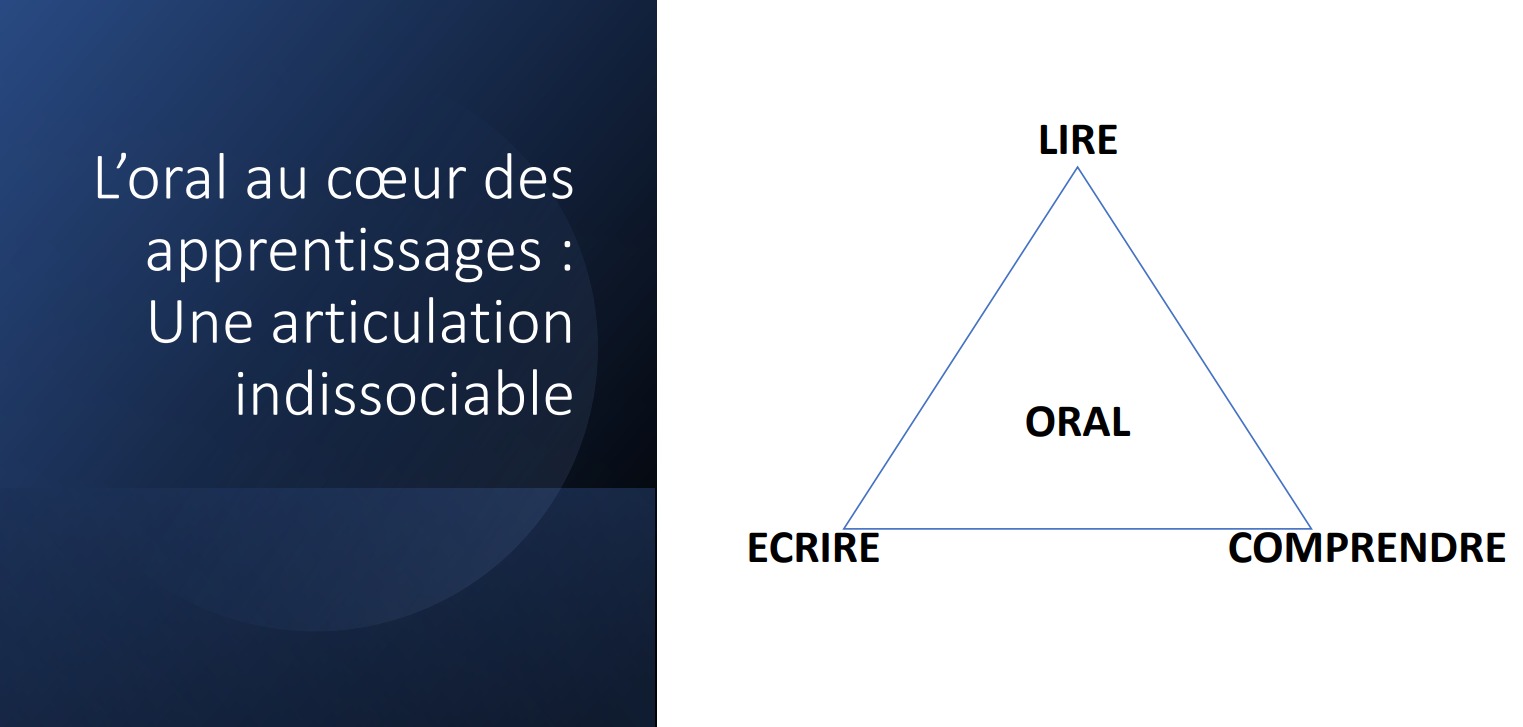 L’oral au cœur des apprentissages : Une articulation indissociable

LIRE

ORAL

ECRIRE

COMPRENDRE